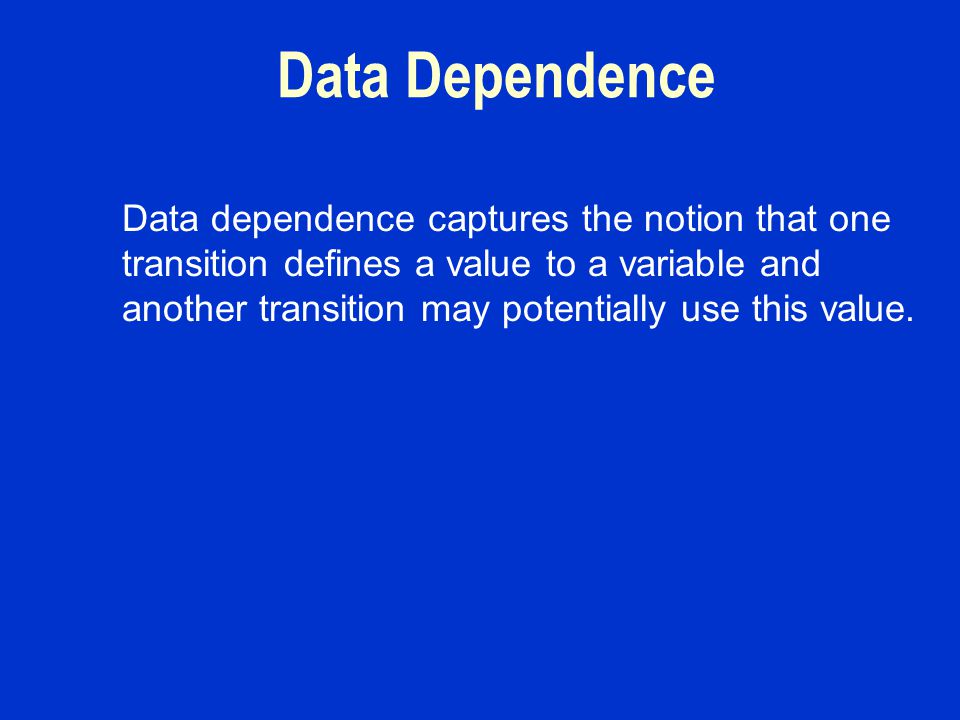 Data Dependence

Data dependence captures the notion that one transition defines a value to a variable and another transition may potentially use this value.